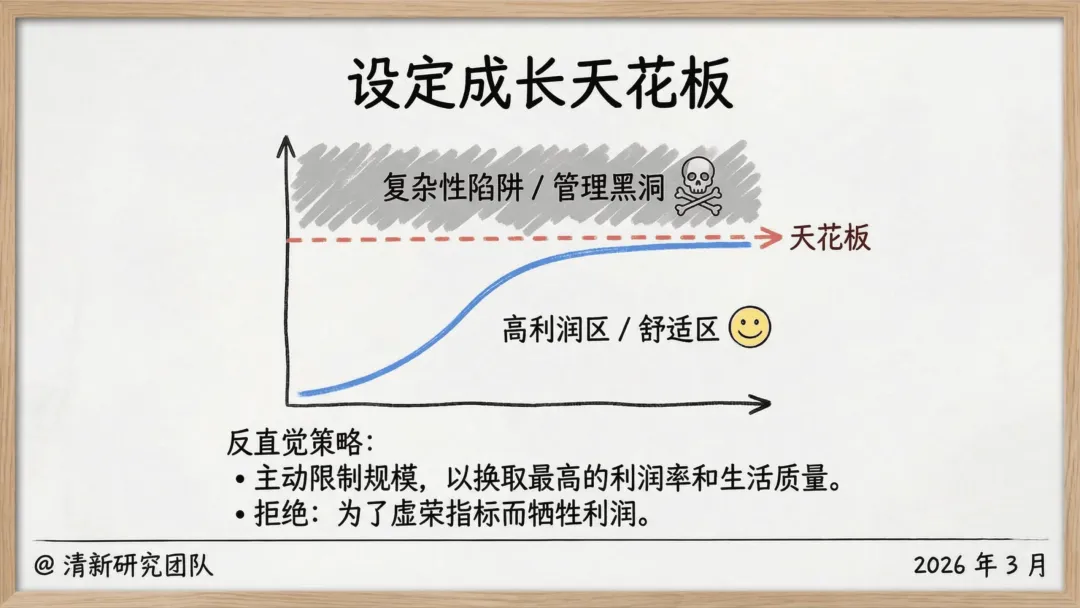 设定成长天花板

复杂性陷阱 / 管理黑洞

天花板

高利润区 / 舒适区

反直觉策略:
• 主动限制规模，以换取最高的利润率和生活质量。
• 拒绝：为了虚荣指标而牺牲利润。

@ 清新研究团队

2026 年 3 月